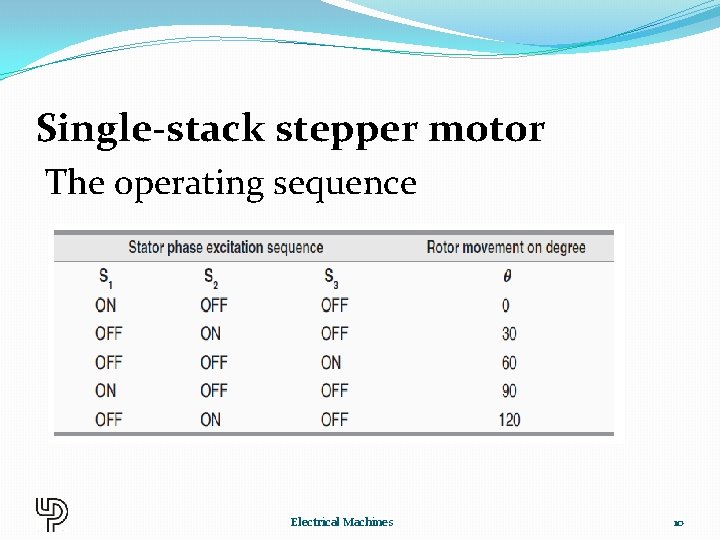 Single-stack stepper motor

The operating sequence

| Stator phase excitation sequence | | | Rotor movement on degree |
|---|---|---|---|
| $S_1$ | $S_2$ | $S_3$ | $\theta$ |
| ON | OFF | OFF | 0 |
| OFF | ON | OFF | 30 |
| OFF | OFF | ON | 60 |
| ON | OFF | OFF | 90 |
| OFF | ON | OFF | 120 |

Electrical Machines

10